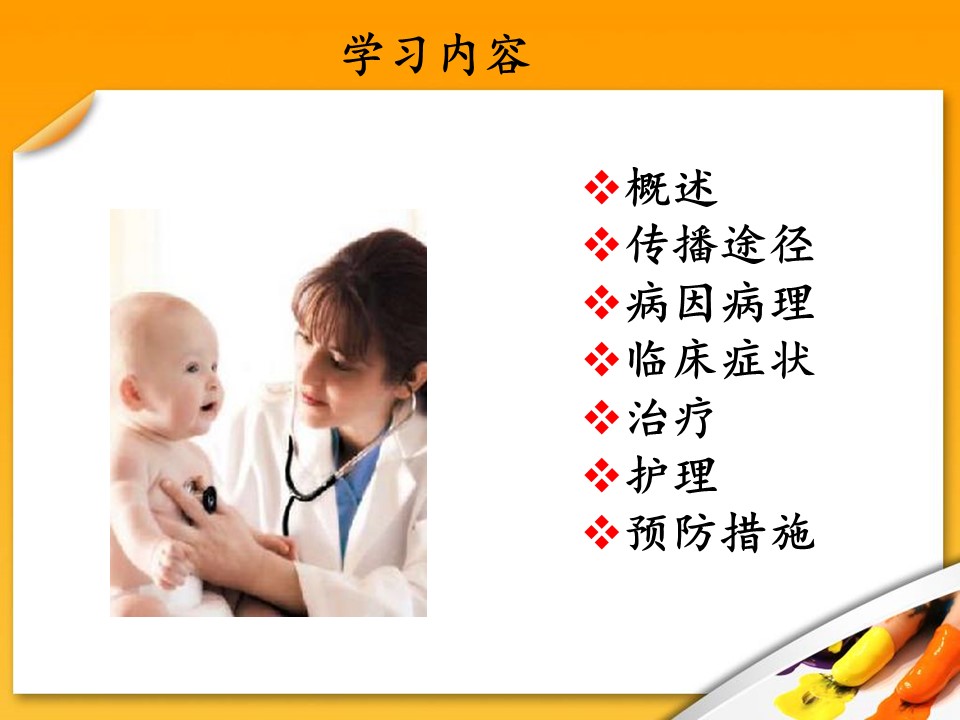 学习内容

❖概述
❖传播途径
❖病因病理
❖临床症状
❖治疗
❖护理
❖预防措施